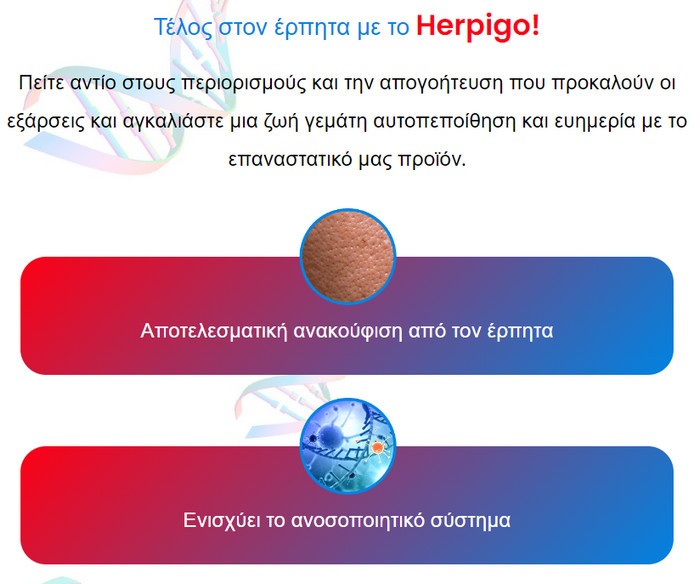 Τέλος στον έρπητα με το Herpigo!

Πείτε αντίο στους περιορισμούς και την απογοήτευση που προκαλούν οι εξάρσεις και αγκαλιάστε μια ζωή γεμάτη αυτοπεποίθηση και ευημερία με το επαναστατικό μας προϊόν.

Αποτελεσματική ανακούφιση από τον έρπητα

Ενισχύει το ανοσοποιητικό σύστημα